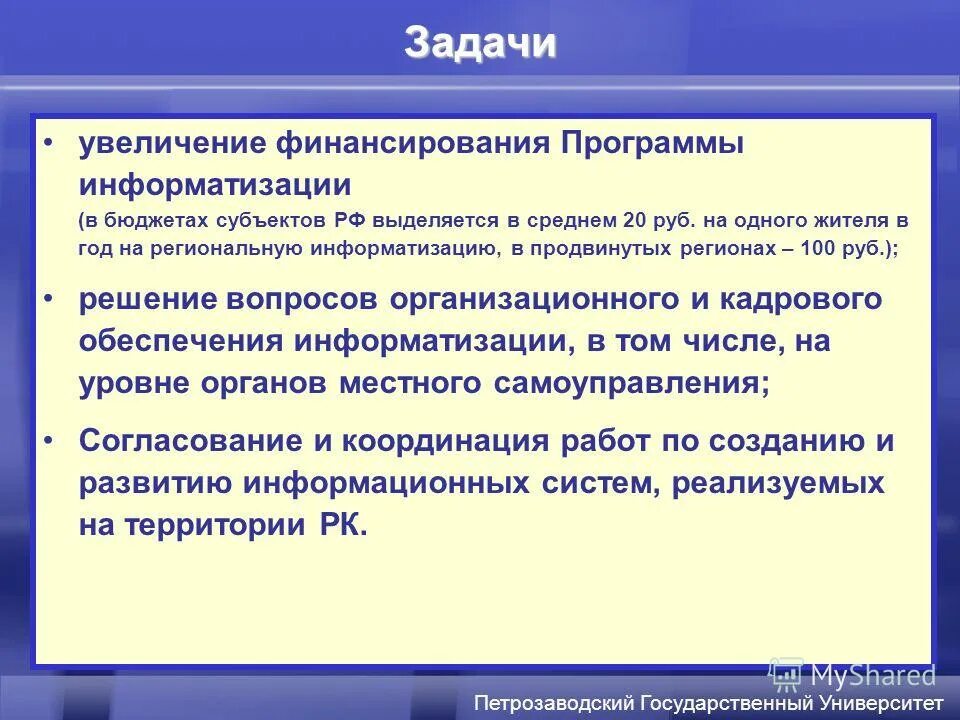 Задачи

• увеличение финансирования Программы информатизации (в бюджетах субъектов РФ выделяется в среднем 20 руб. на одного жителя в год на региональную информатизацию, в продвинутых регионах – 100 руб.);

• решение вопросов организационного и кадрового обеспечения информатизации, в том числе, на уровне органов местного самоуправления;

• Согласование и координация работ по созданию и развитию информационных систем, реализуемых на территории РК.

MyShared

Петрозаводский Государственный Университет